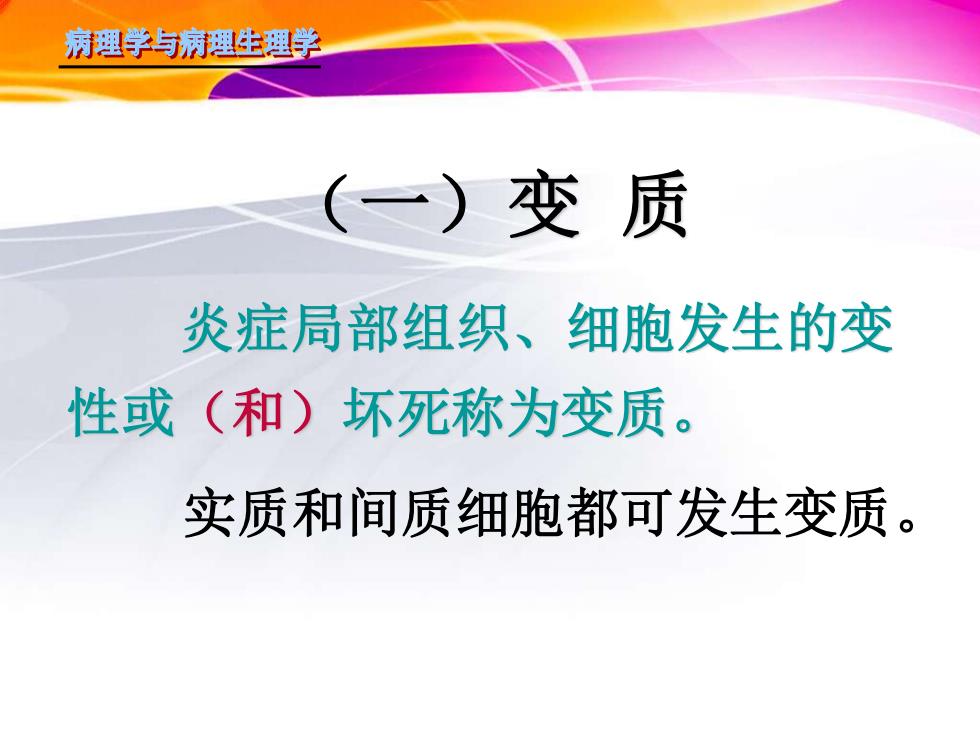 病理学与病理生理学

（一）变 质

炎症局部组织、细胞发生的变性或（和）坏死称为变质。

实质和间质细胞都可发生变质。